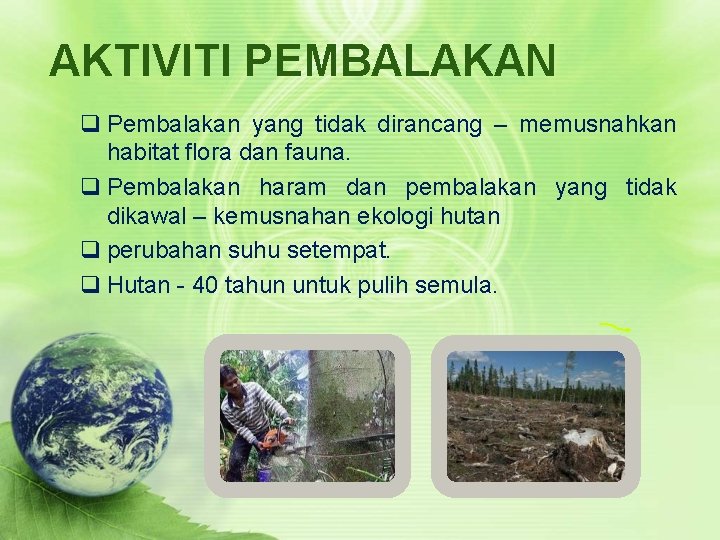 AKTIVITI PEMBALAKAN

❑ Pembalakan yang tidak dirancang – memusnahkan habitat flora dan fauna.

❑ Pembalakan haram dan pembalakan yang tidak dikawal – kemusnahan ekologi hutan

❑ perubahan suhu setempat.

❑ Hutan - 40 tahun untuk pulih semula.